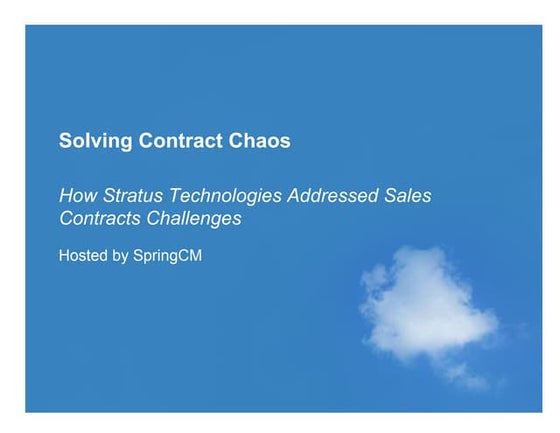 Solving Contract Chaos

How Stratus Technologies Addressed Sales Contracts Challenges

Hosted by SpringCM